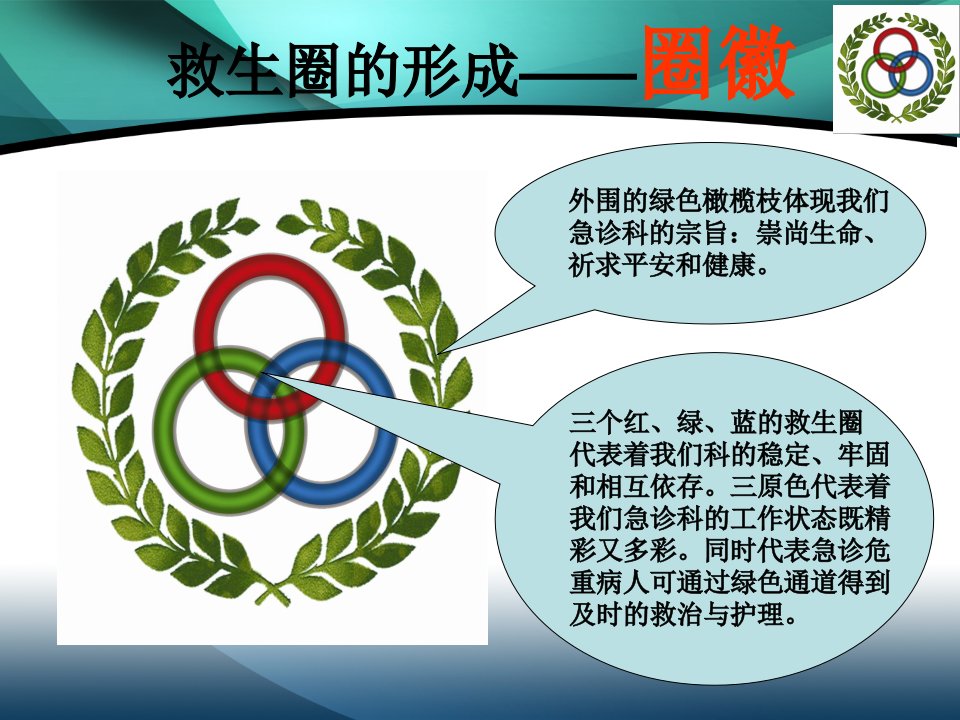 救生圈的形成——圈徽

外围的绿色橄榄枝体现我们急诊科的宗旨：崇尚生命、祈求平安和健康。

三个红、绿、蓝的救生圈代表着我们科的稳定、牢固和相互依存。三原色代表着我们急诊科的工作状态既精彩又多彩。同时代表急诊危重病人可通过绿色通道得到及时的救治与护理。